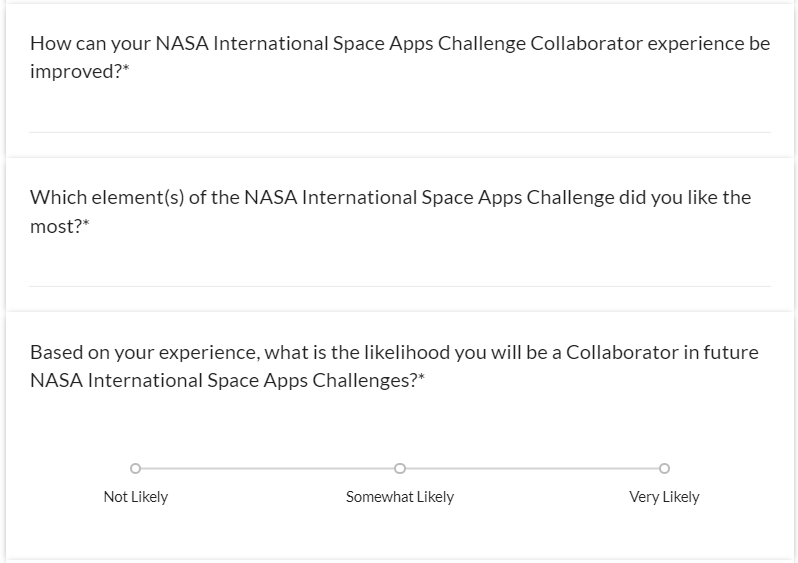 How can your NASA International Space Apps Challenge Collaborator experience be improved?*

Which element(s) of the NASA International Space Apps Challenge did you like the most?*

Based on your experience, what is the likelihood you will be a Collaborator in future NASA International Space Apps Challenges?*

Not Likely

Somewhat Likely

Very Likely